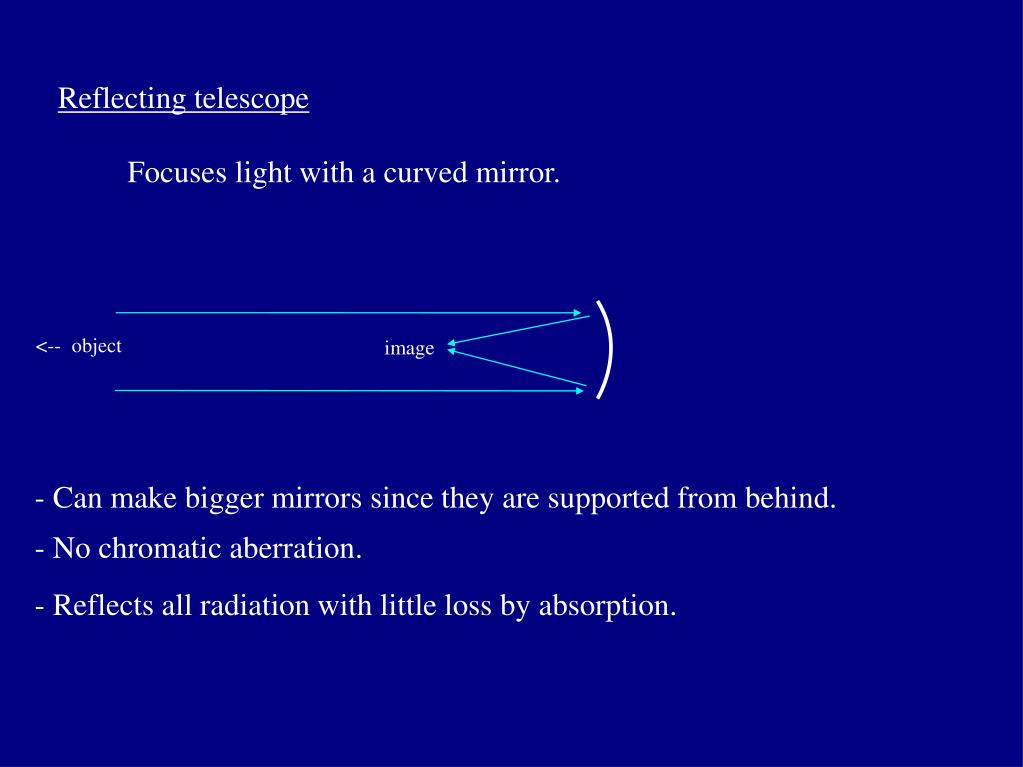 Reflecting telescope

Focuses light with a curved mirror.

<-- object

image

- Can make bigger mirrors since they are supported from behind.

- No chromatic aberration.

- Reflects all radiation with little loss by absorption.